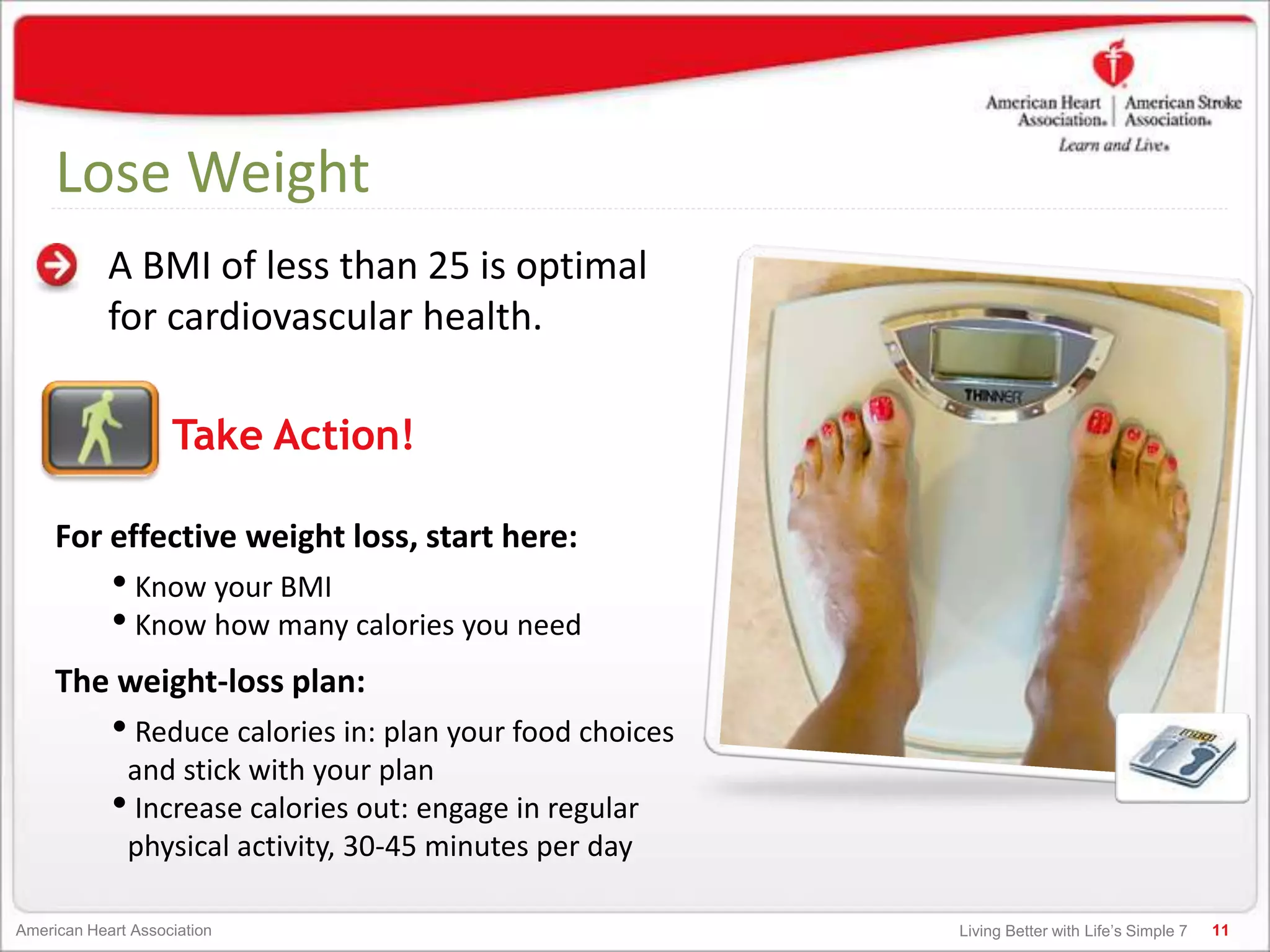 American Heart Association. | American Stroke Association.
Learn and Live.

Lose Weight

A BMI of less than 25 is optimal for cardiovascular health.

Take Action!

For effective weight loss, start here:

• Know your BMI
• Know how many calories you need

The weight-loss plan:

• Reduce calories in: plan your food choices and stick with your plan
• Increase calories out: engage in regular physical activity, 30-45 minutes per day

THINNER

American Heart Association

Living Better with Life's Simple 7 11